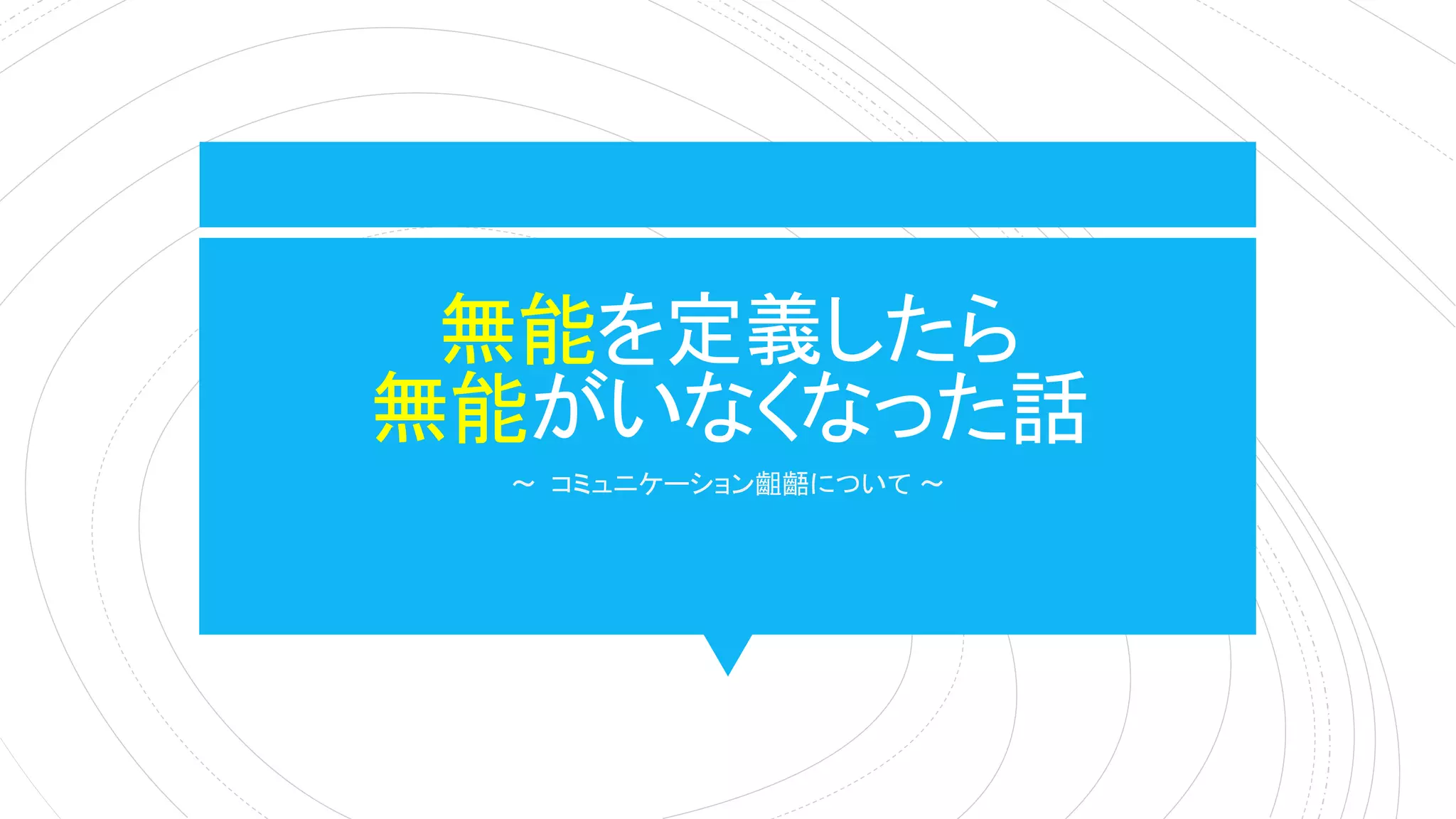 無能を定義したら
無能がいなくなった話

～ コミュニケーション齟齬について ～